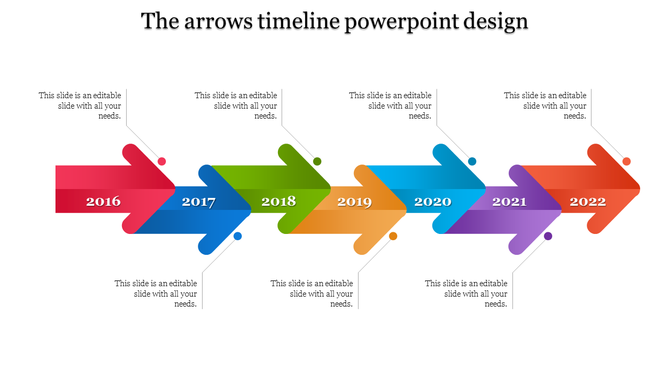 The arrows timeline powerpoint design

This slide is an editable slide with all your needs.

This slide is an editable slide with all your needs.

This slide is an editable slide with all your needs.

This slide is an editable slide with all your needs.

2016 2017 2018 2019 2020 2021 2022

This slide is an editable slide with all your needs.

This slide is an editable slide with all your needs.

This slide is an editable slide with all your needs.